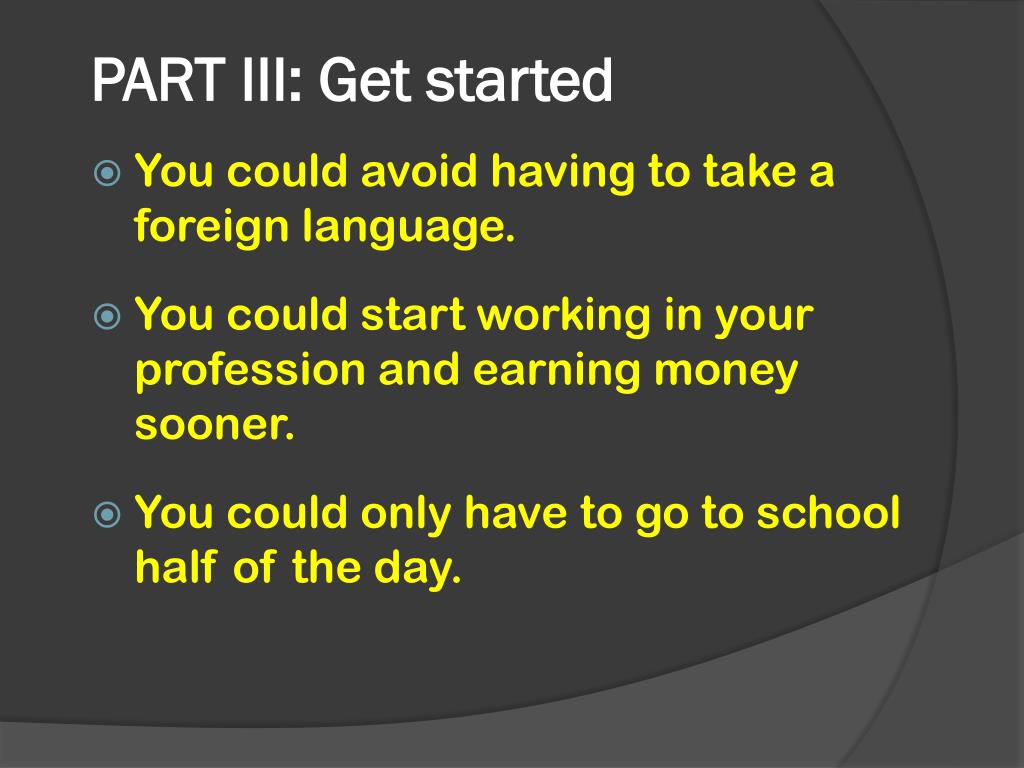 PART III: Get started

You could avoid having to take a foreign language.

You could start working in your profession and earning money sooner.

You could only have to go to school half of the day.